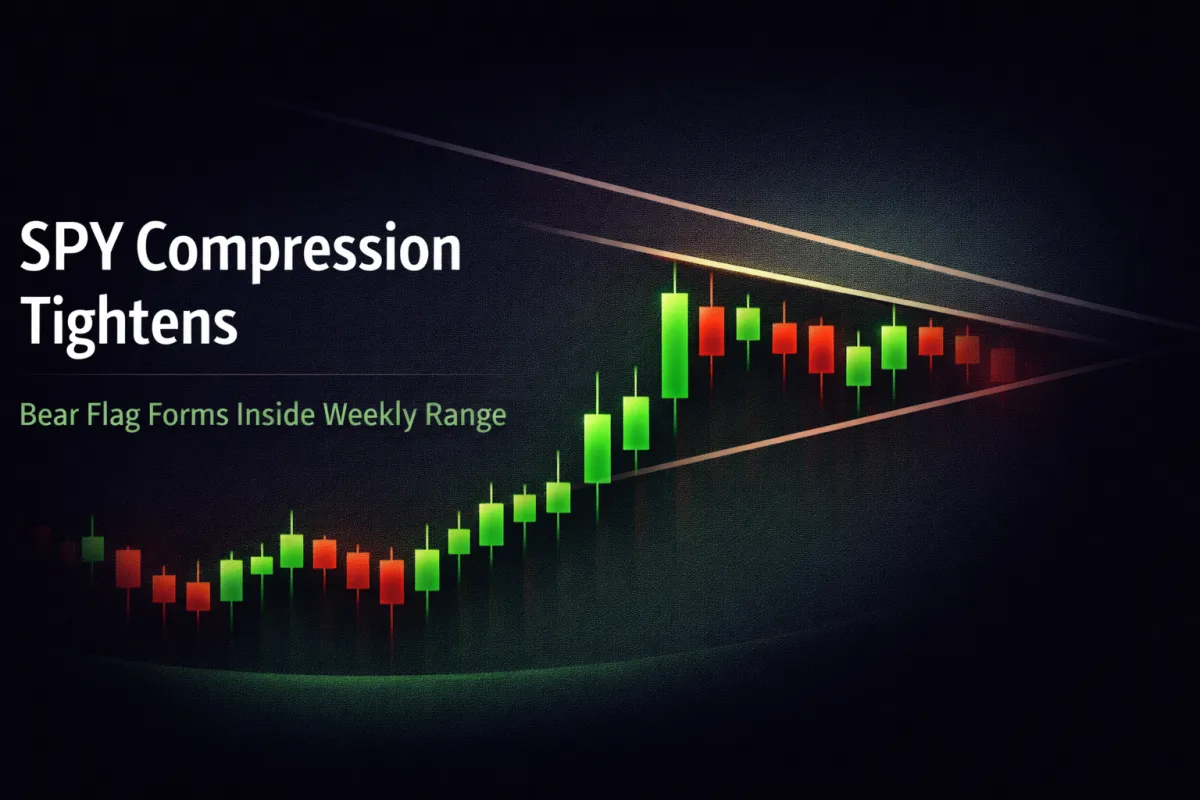 SPY Compression Tightens

Bear Flag Forms Inside Weekly Range